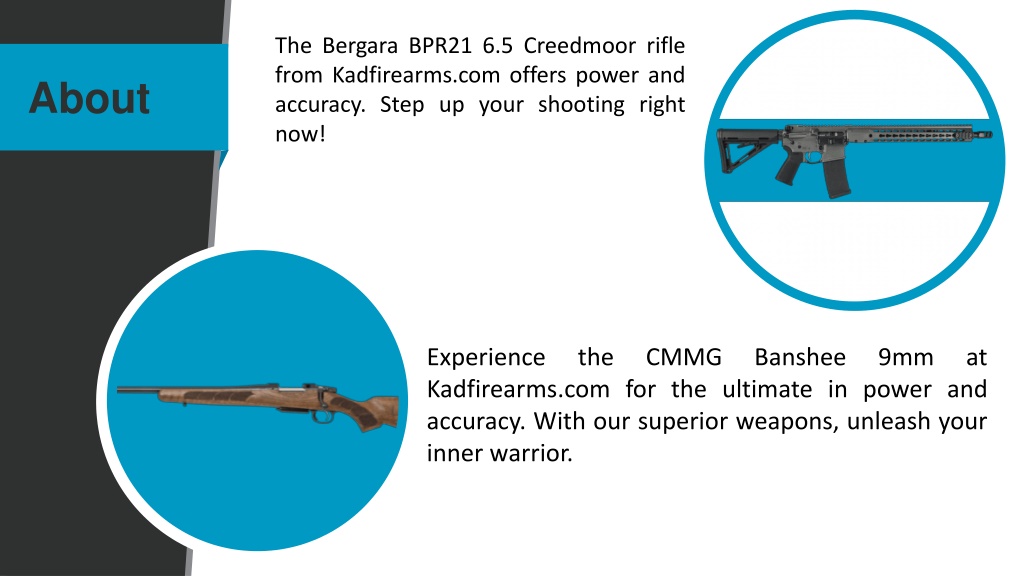 About

The Bergara BPR21 6.5 Creedmoor rifle from Kadfirearms.com offers power and accuracy. Step up your shooting right now!

Experience the CMMG Banshee 9mm at Kadfirearms.com for the ultimate in power and accuracy. With our superior weapons, unleash your inner warrior.